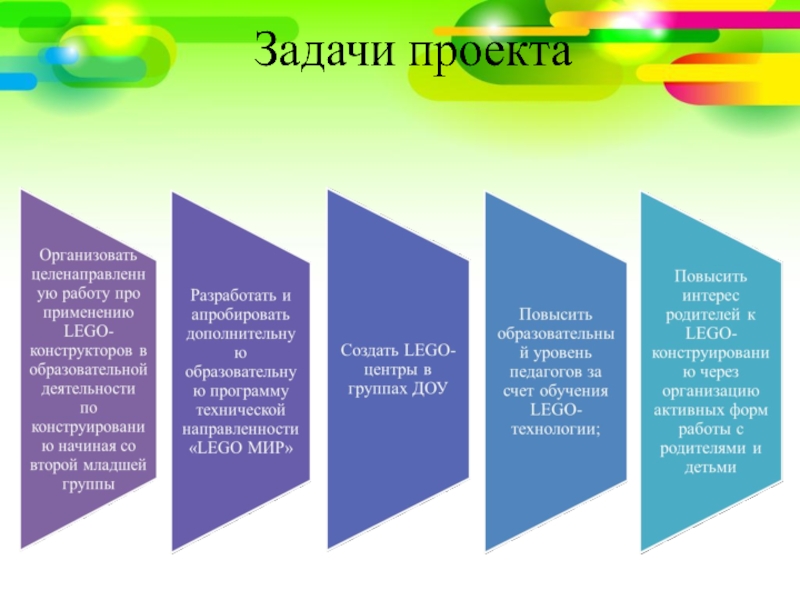 Задачи проекта

Организовать целенаправленную работу про применению LEGO-конструкторов в образовательной деятельности по конструированию начиная со второй младшей группы

Разработать и апробировать дополнительную образовательную программу технической направленности «LEGO МИР»

Создать LEGO-центры в группах ДОУ

Повысить образовательный уровень педагогов за счет обучения LEGO-технологии;

Повысить интерес родителей к LEGO-конструированию через организацию активных форм работы с родителями и детьми